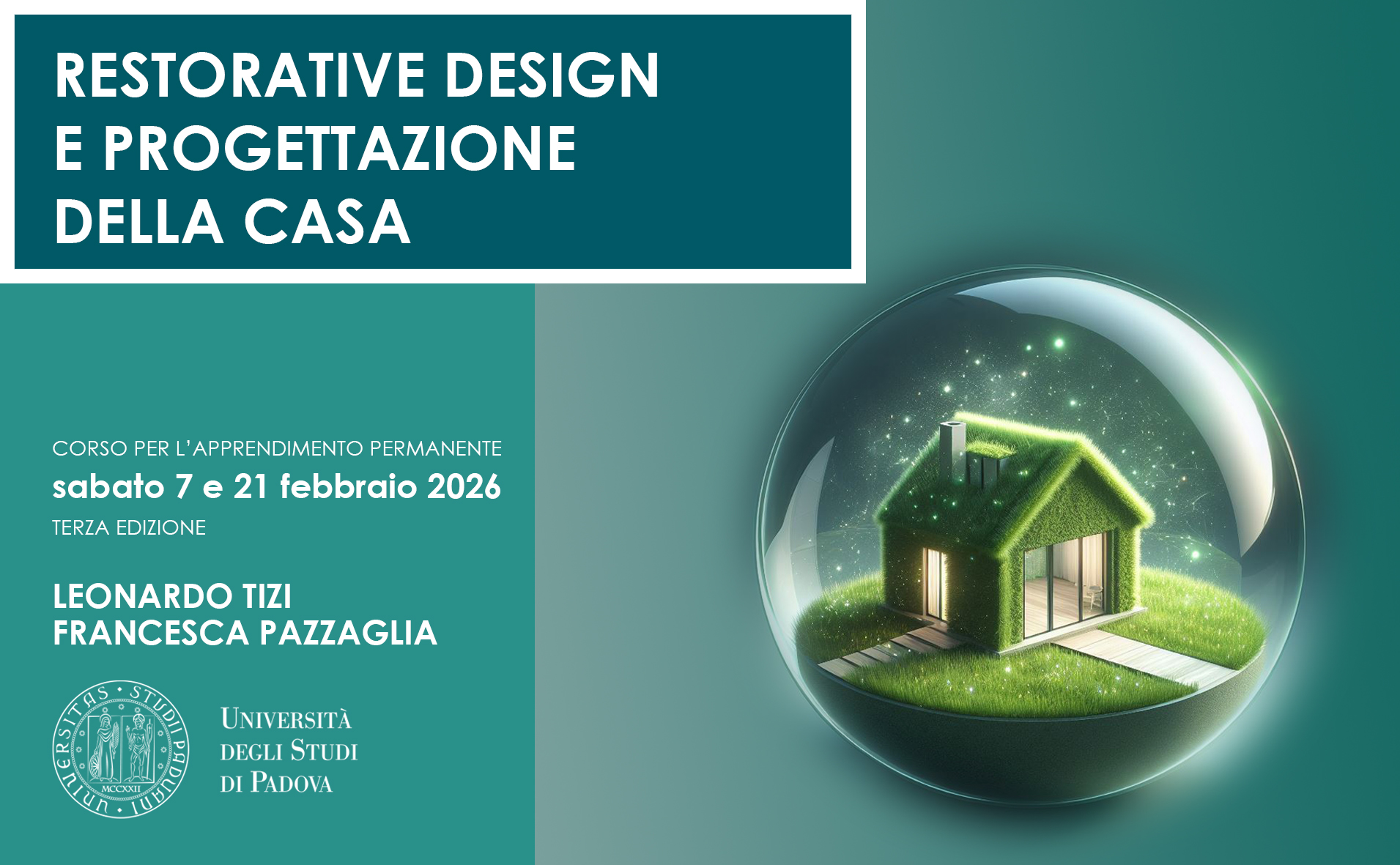 RESTORATIVE DESIGN E PROGETTAZIONE DELLA CASA

CORSO PER L'APPRENDIMENTO PERMANENTE
sabato 7 e 21 febbraio 2026
TERZA EDIZIONE

LEONARDO TIZI
FRANCESCA PAZZAGLIA

UNIVERSITAS STUDII PADUANI
MCCXXII

UNIVERSITÀ DEGLI STUDI DI PADOVA